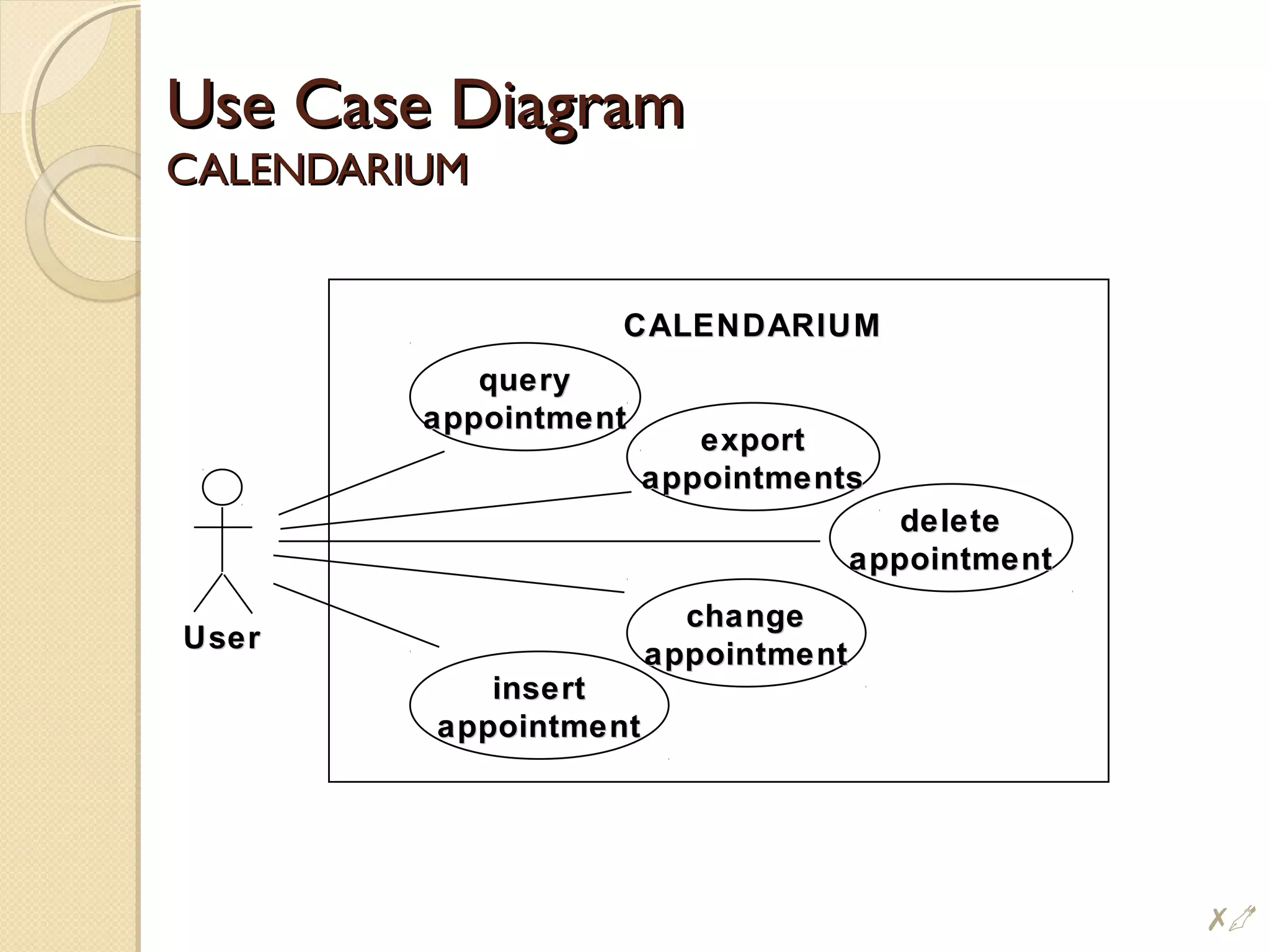 Use Case Diagram
CALENDARIUM

CALENDARIUM

query appointment

export appointments

delete appointment

change appointment

insert appointment

User